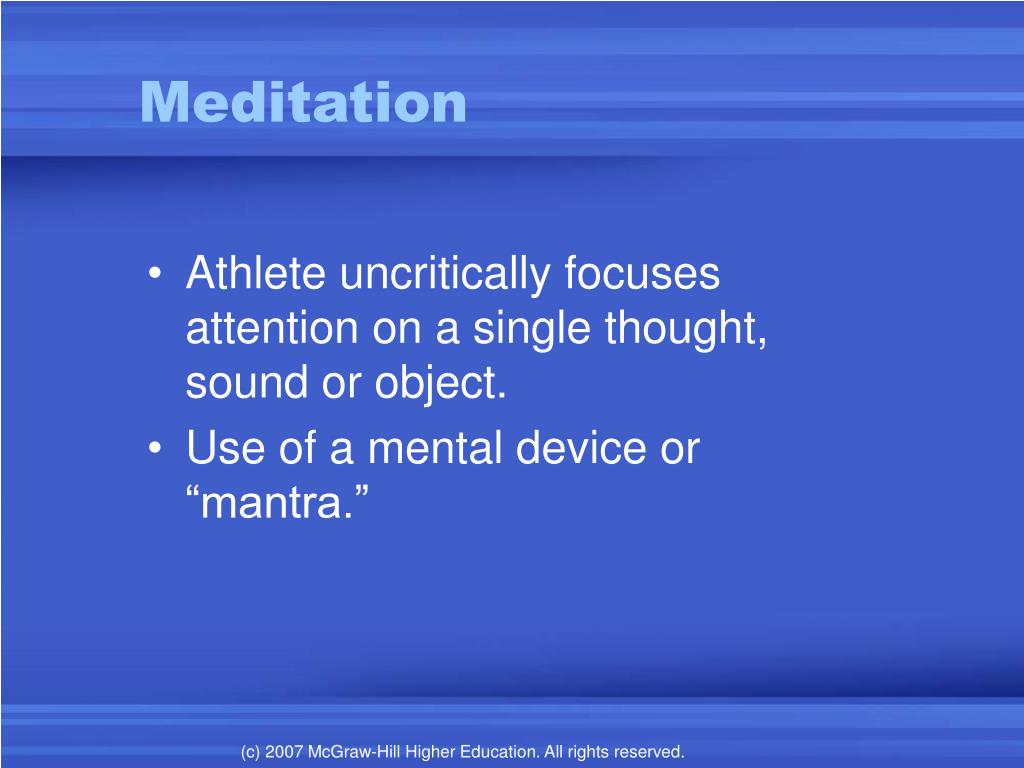 Meditation

• Athlete uncritically focuses attention on a single thought, sound or object.
• Use of a mental device or “mantra.”

(c) 2007 McGraw-Hill Higher Education. All rights reserved.